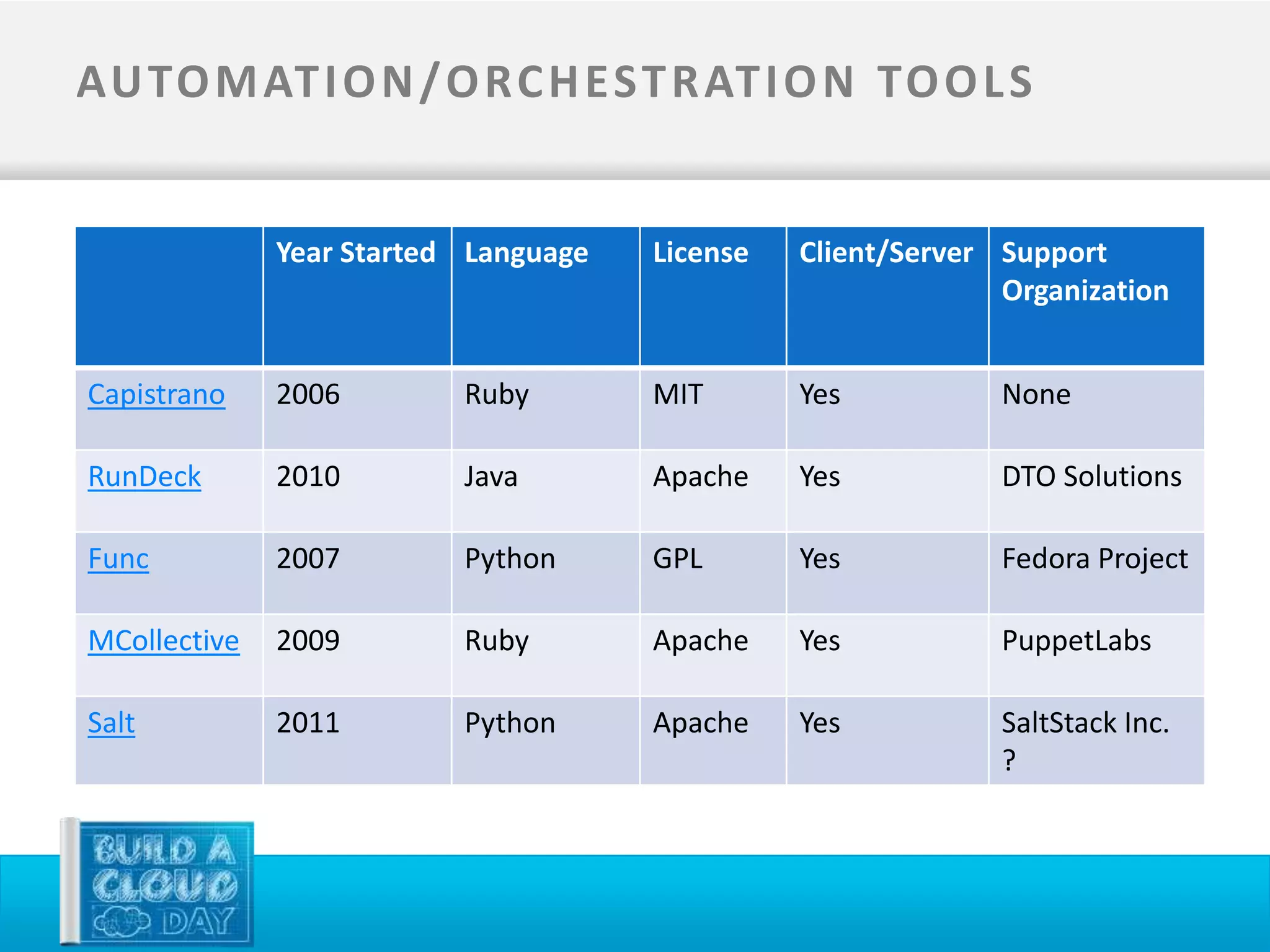 AUTOMATION/ORCHESTRATION TOOLS

| | Year Started | Language | License | Client/Server | Support Organization |
|---|---|---|---|---|---|
| Capistrano | 2006 | Ruby | MIT | Yes | None |
| RunDeck | 2010 | Java | Apache | Yes | DTO Solutions |
| Func | 2007 | Python | GPL | Yes | Fedora Project |
| MCollective | 2009 | Ruby | Apache | Yes | PuppetLabs |
| Salt | 2011 | Python | Apache | Yes | SaltStack Inc. ? |

BUILD A CLOUD DAY